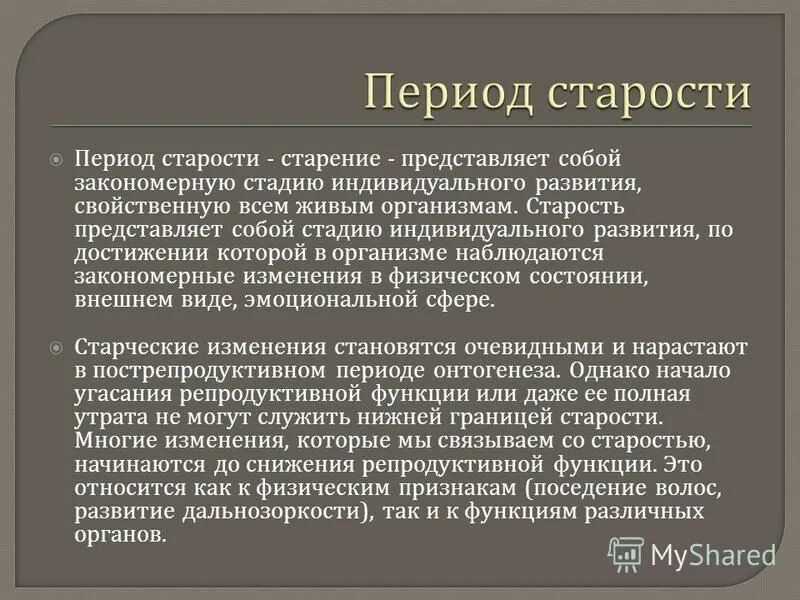 Период старости

Период старости - старение - представляет собой закономерную стадию индивидуального развития, свойственную всем живым организмам. Старость представляет собой стадию индивидуального развития, по достижении которой в организме наблюдаются закономерные изменения в физическом состоянии, внешнем виде, эмоциональной сфере.

Старческие изменения становятся очевидными и нарастают в пострепродуктивном периоде онтогенеза. Однако начало угасания репродуктивной функции или даже ее полная утрата не могут служить нижней границей старости. Многие изменения, которые мы связываем со старостью, начинаются до снижения репродуктивной функции. Это относится как к физическим признакам (поседение волос, развитие дальнозоркости), так и к функциям различных органов.

MyShared